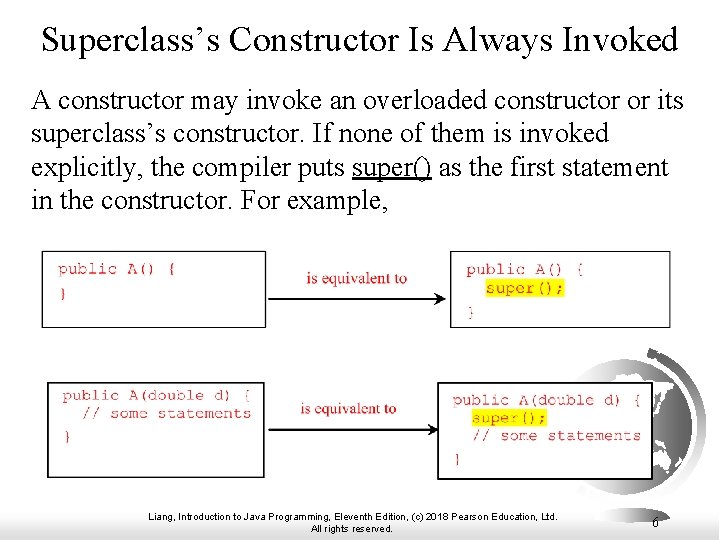 Superclass's Constructor Is Always Invoked

A constructor may invoke an overloaded constructor or its superclass's constructor. If none of them is invoked explicitly, the compiler puts super() as the first statement in the constructor. For example,

public A() {
}

is equivalent to

public A() {
  super();
}

public A(double d) {
  // some statements
}

is equivalent to

public A(double d) {
  super();
  // some statements
}

Liang, Introduction to Java Programming, Eleventh Edition, (c) 2018 Pearson Education, Ltd. All rights reserved.

6